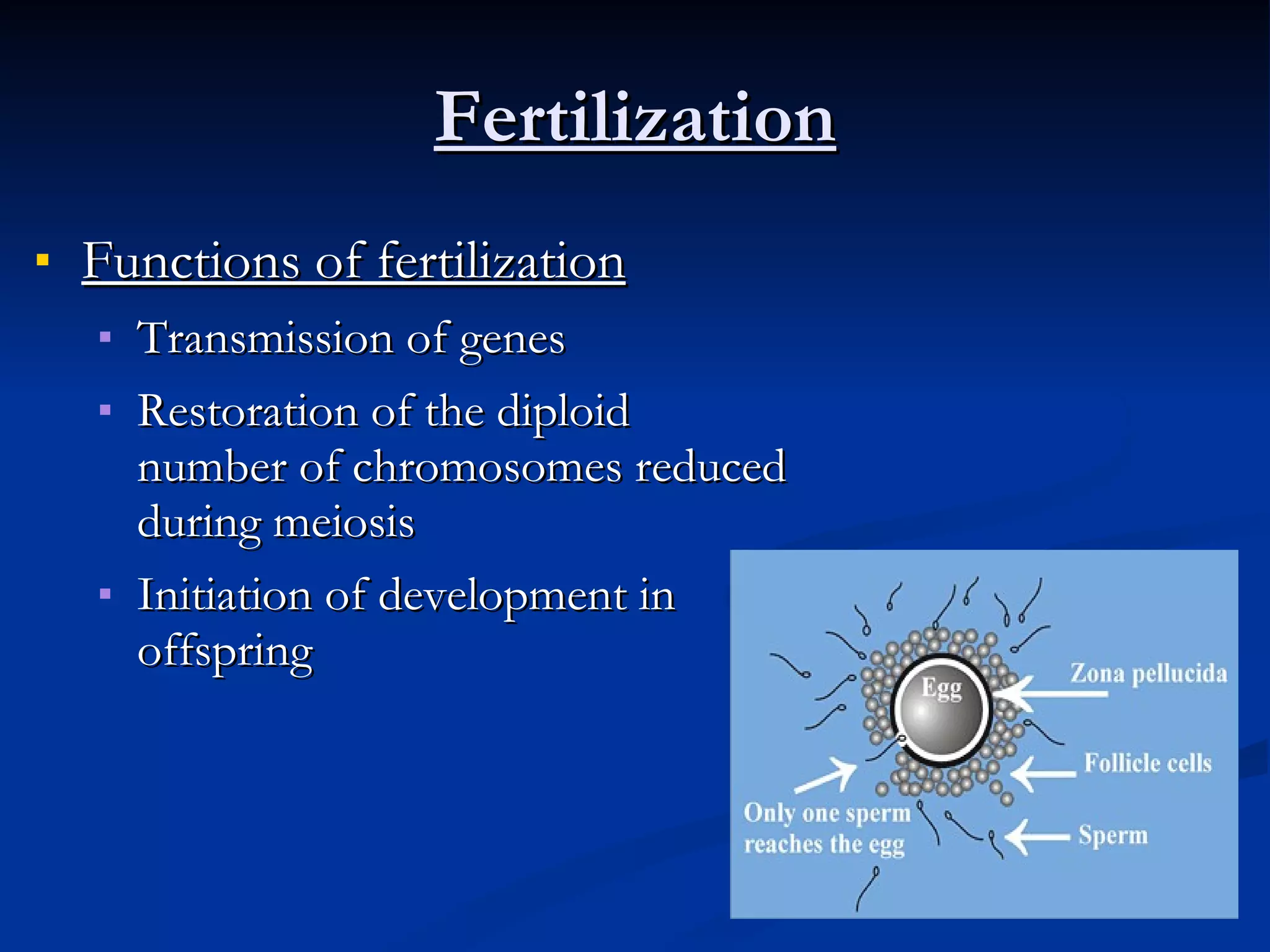 Fertilization

▪ Functions of fertilization
 ▪ Transmission of genes
 ▪ Restoration of the diploid number of chromosomes reduced during meiosis
 ▪ Initiation of development in offspring

Egg
Zona pellucida
Follicle cells
Sperm
Only one sperm reaches the egg